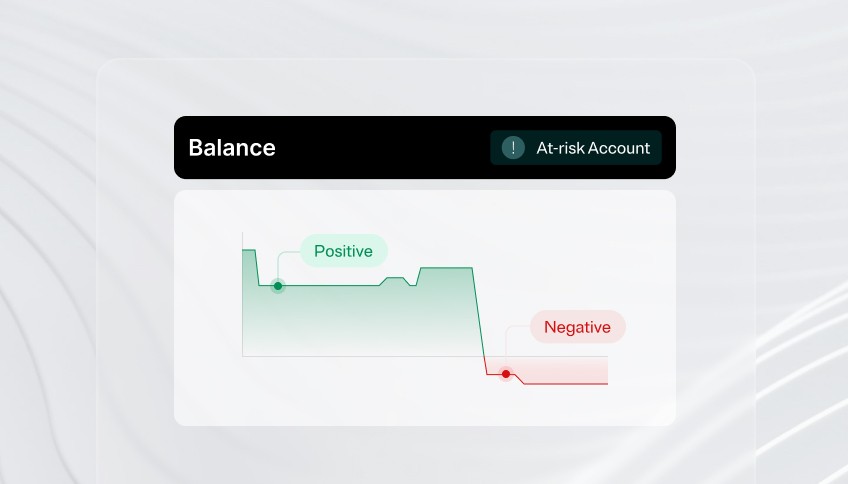 Balance

!

At-risk Account

Positive

Negative